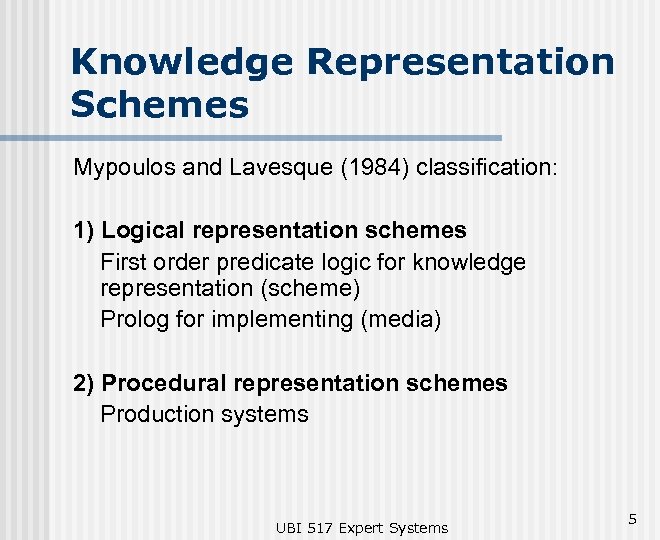 Knowledge Representation Schemes

Mypoulos and Lavesque (1984) classification:

1) Logical representation schemes

First order predicate logic for knowledge representation (scheme)

Prolog for implementing (media)

2) Procedural representation schemes

Production systems

UBI 517 Expert Systems

5